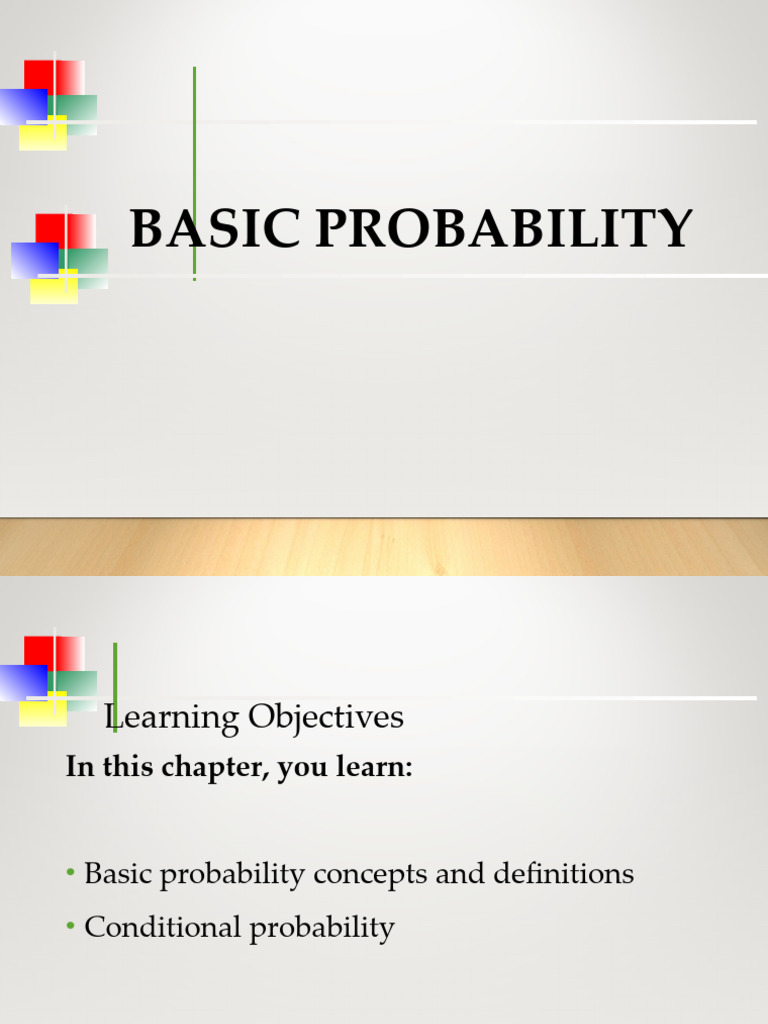 BASIC PROBABILITY

Learning Objectives

In this chapter, you learn:

• Basic probability concepts and definitions
• Conditional probability